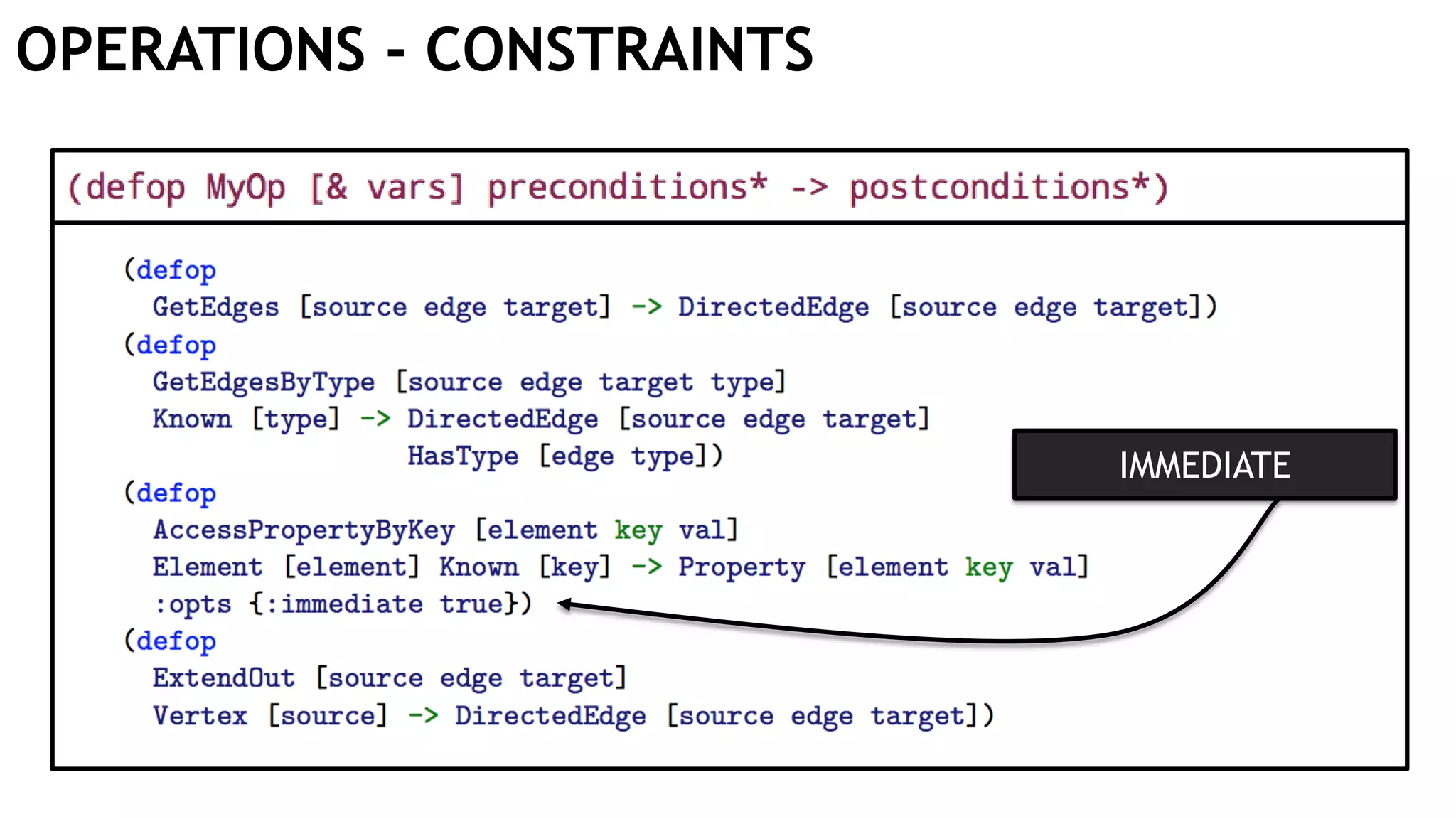 OPERATIONS - CONSTRAINTS

(defop MyOp [& vars] preconditions* -> postconditions*)

(defop
  GetEdges [source edge target] -> DirectedEdge [source edge target])
(defop
  GetEdgesByType [source edge target type]
  Known [type] -> DirectedEdge [source edge target]
                  HasType [edge type])
(defop
  AccessPropertyByKey [element key val]
  Element [element] Known [key] -> Property [element key val]
  :opts {:immediate true})
(defop
  ExtendOut [source edge target]
  Vertex [source] -> DirectedEdge [source edge target])

IMMEDIATE